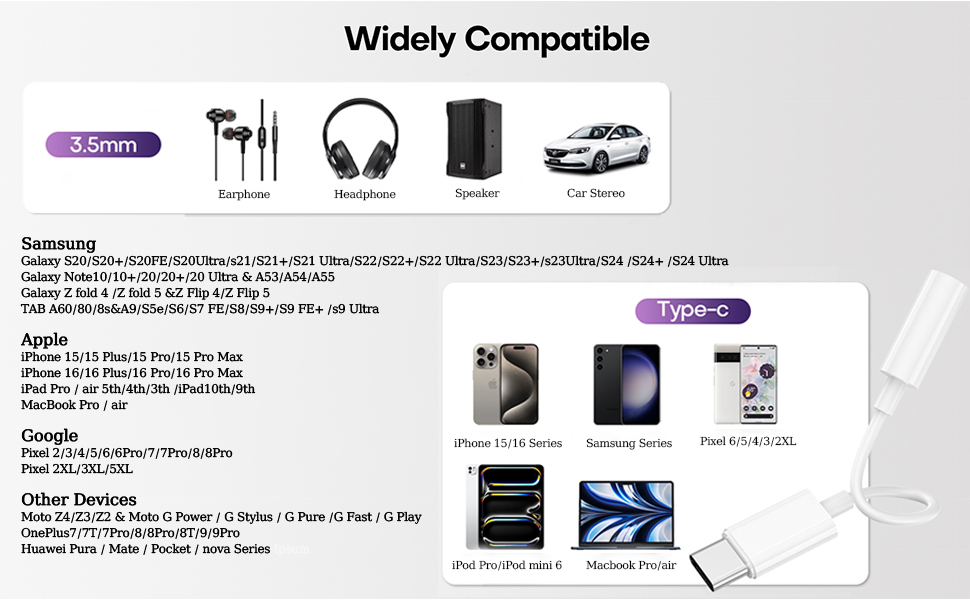 Widely Compatible

3.5mm

Earphone

Headphone

Speaker

Car Stereo

Samsung
Galaxy S20/S20+/S20FE/S20Ultra/s21/S21+/S21 Ultra/S22/S22+/S22 Ultra/S23/S23+/s23Ultra/S24 /S24+ /S24 Ultra
Galaxy Note10/10+/20/20+/20 Ultra & A53/A54/A55
Galaxy Z fold 4 /Z fold 5 &Z Flip 4/Z Flip 5
TAB A60/80/8s&A9/S5e/S6/S7 FE/S8/S9+/S9 FE+ /s9 Ultra

Apple
iPhone 15/15 Plus/15 Pro/15 Pro Max
iPhone 16/16 Plus/16 Pro/16 Pro Max
iPad Pro / air 5th/4th/3th /iPad10th/9th
MacBook Pro / air

Google
Pixel 2/3/4/5/6/6Pro/7/7Pro/8/8Pro
Pixel 2XL/3XL/5XL

Other Devices
Moto Z4/Z3/Z2 & Moto G Power / G Stylus / G Pure /G Fast / G Play
OnePlus7/7T/7Pro/8/8Pro/8T/9/9Pro
Huawei Pura / Mate / Pocket / nova Series

Type-c

iPhone 15/16 Series

Samsung Series

Pixel 6/5/4/3/2XL

iPod Pro/iPod mini 6

Macbook Pro/air